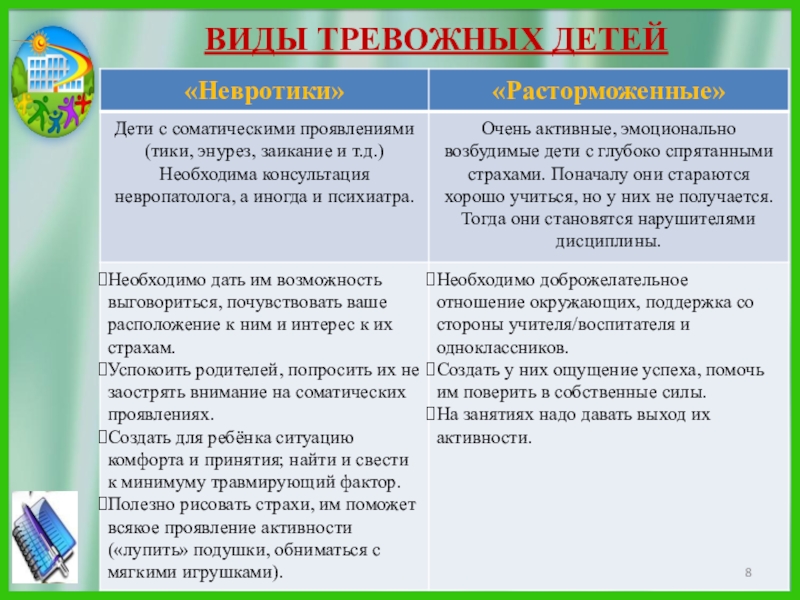 ВИДЫ ТРЕВОЖНЫХ ДЕТЕЙ

| «Невротики» | «Расторможенные» |
|---|---|
| Дети с соматическими проявлениями (тики, энурез, заикание и т.д.) Необходима консультация невропатолога, а иногда и психиатра. | Очень активные, эмоционально возбудимые дети с глубоко спрятанными страхами. Поначалу они стараются хорошо учиться, но у них не получается. Тогда они становятся нарушителями дисциплины. |
| Необходимо дать им возможность выговориться, почувствовать ваше расположение к ним и интерес к их страхам. Успокоить родителей, попросить их не заострять внимание на соматических проявлениях. Создать для ребёнка ситуацию комфорта и принятия; найти и свести к минимуму травмирующий фактор. Полезно рисовать страхи, им поможет всякое проявление активности («лупить» подушки, обниматься с мягкими игрушками). | Необходимо доброжелательное отношение окружающих, поддержка со стороны учителя/воспитателя и одноклассников. Создать у них ощущение успеха, помочь им поверить в собственные силы. На занятиях надо давать выход их активности. |

8